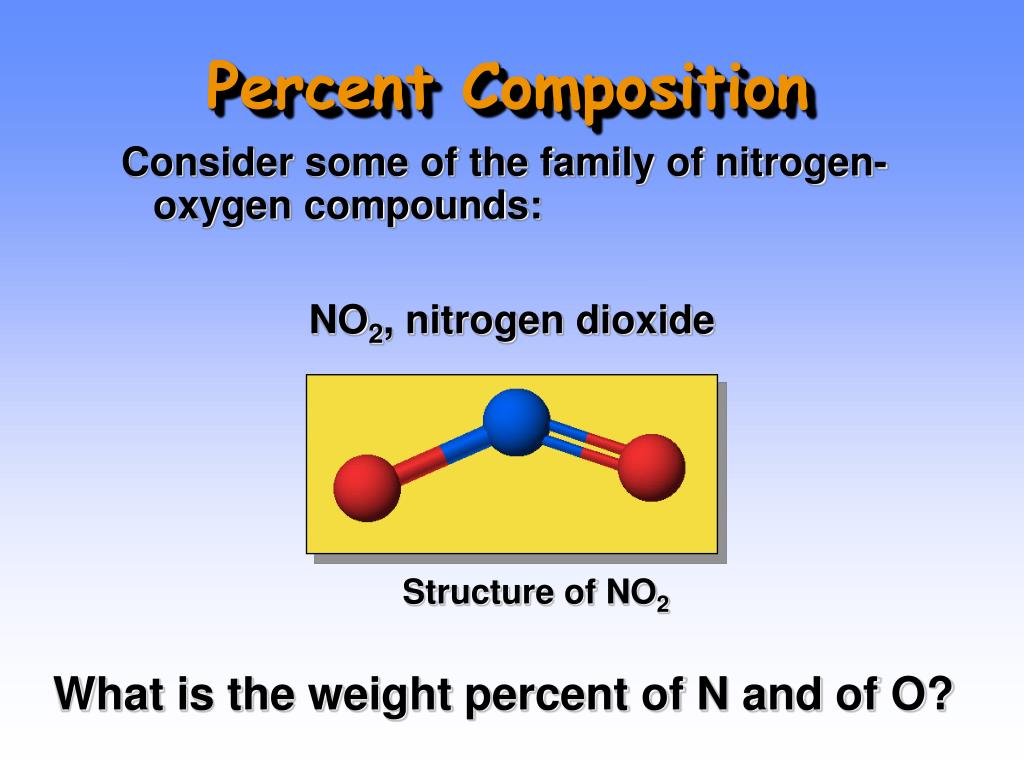 Percent Composition

Consider some of the family of nitrogen-oxygen compounds:

$NO_2$, nitrogen dioxide

Structure of $NO_2$

What is the weight percent of N and of O?